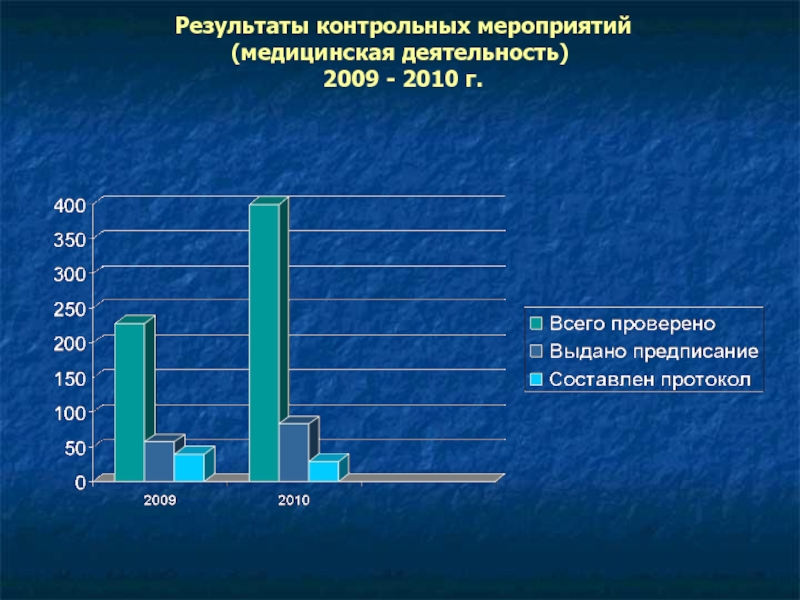 Результаты контрольных мероприятий (медицинская деятельность) 2009 - 2010 г.

400
350
300
250
200
150
100
50
0

2009
2010

Всего проверено
Выдано предписание
Составлен протокол